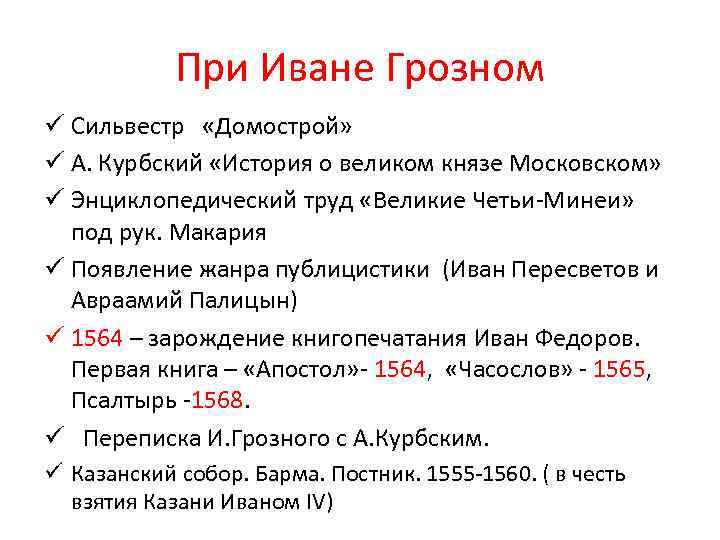 При Иване Грозном

✓ Сильвестр «Домострой»
✓ А. Курбский «История о великом князе Московском»
✓ Энциклопедический труд «Великие Четьи-Минеи» под рук. Макария
✓ Появление жанра публицистики (Иван Пересветов и Авраамий Палицын)
✓ 1564 – зарождение книгопечатания Иван Федоров. Первая книга – «Апостол»- 1564, «Часослов» - 1565, Псалтырь -1568.
✓ Переписка И.Грозного с А.Курбским.
✓ Казанский собор. Барма. Постник. 1555-1560. ( в честь взятия Казани Иваном IV)